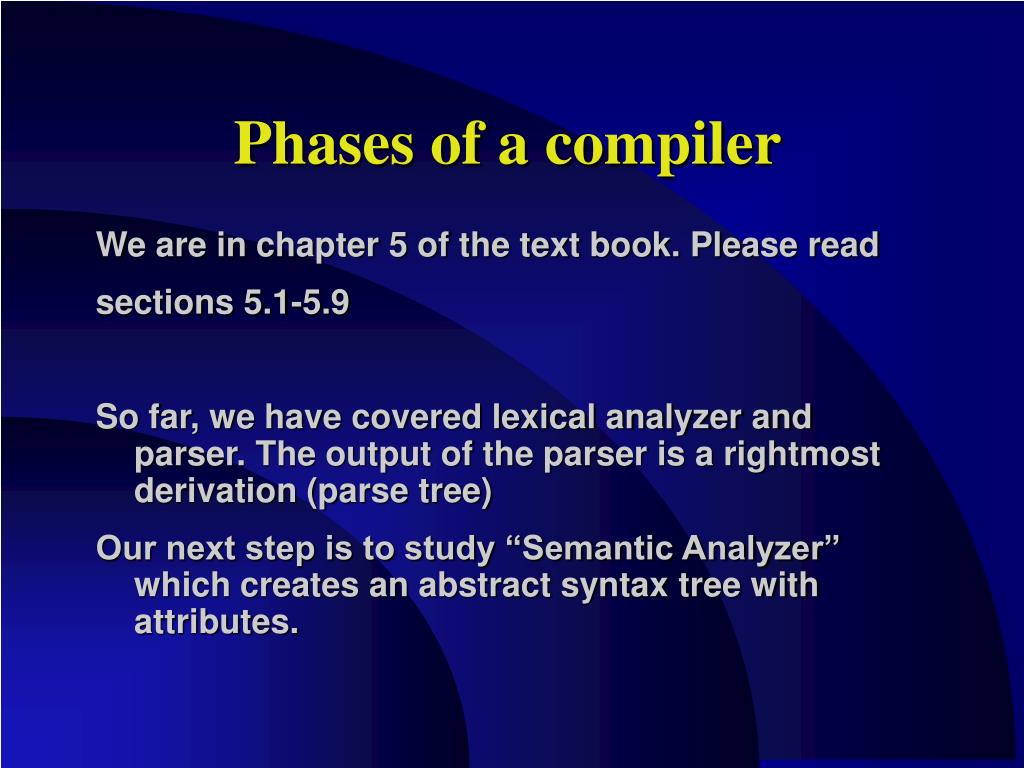 Phases of a compiler

We are in chapter 5 of the text book. Please read sections 5.1-5.9

So far, we have covered lexical analyzer and parser. The output of the parser is a rightmost derivation (parse tree)

Our next step is to study “Semantic Analyzer” which creates an abstract syntax tree with attributes.